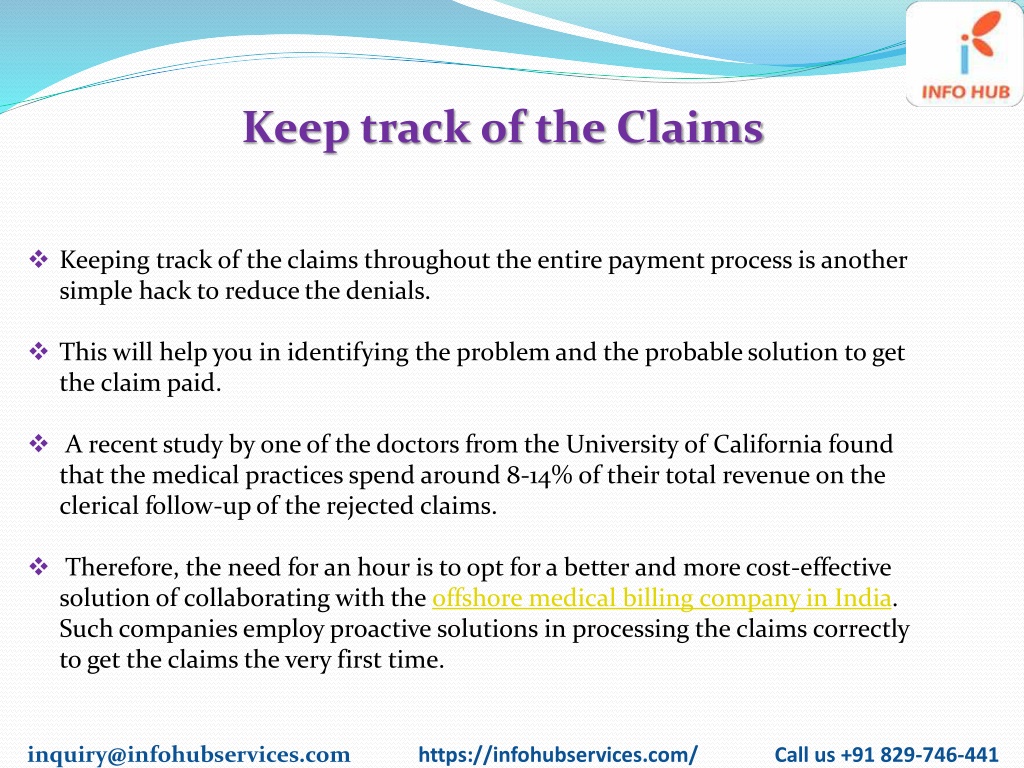 INFO HUB

Keep track of the Claims

❖ Keeping track of the claims throughout the entire payment process is another simple hack to reduce the denials.

❖ This will help you in identifying the problem and the probable solution to get the claim paid.

❖ A recent study by one of the doctors from the University of California found that the medical practices spend around 8-14% of their total revenue on the clerical follow-up of the rejected claims.

❖ Therefore, the need for an hour is to opt for a better and more cost-effective solution of collaborating with the offshore medical billing company in India. Such companies employ proactive solutions in processing the claims correctly to get the claims the very first time.

inquiry@infohubservices.com https://infohubservices.com/ Call us +91 829-746-441